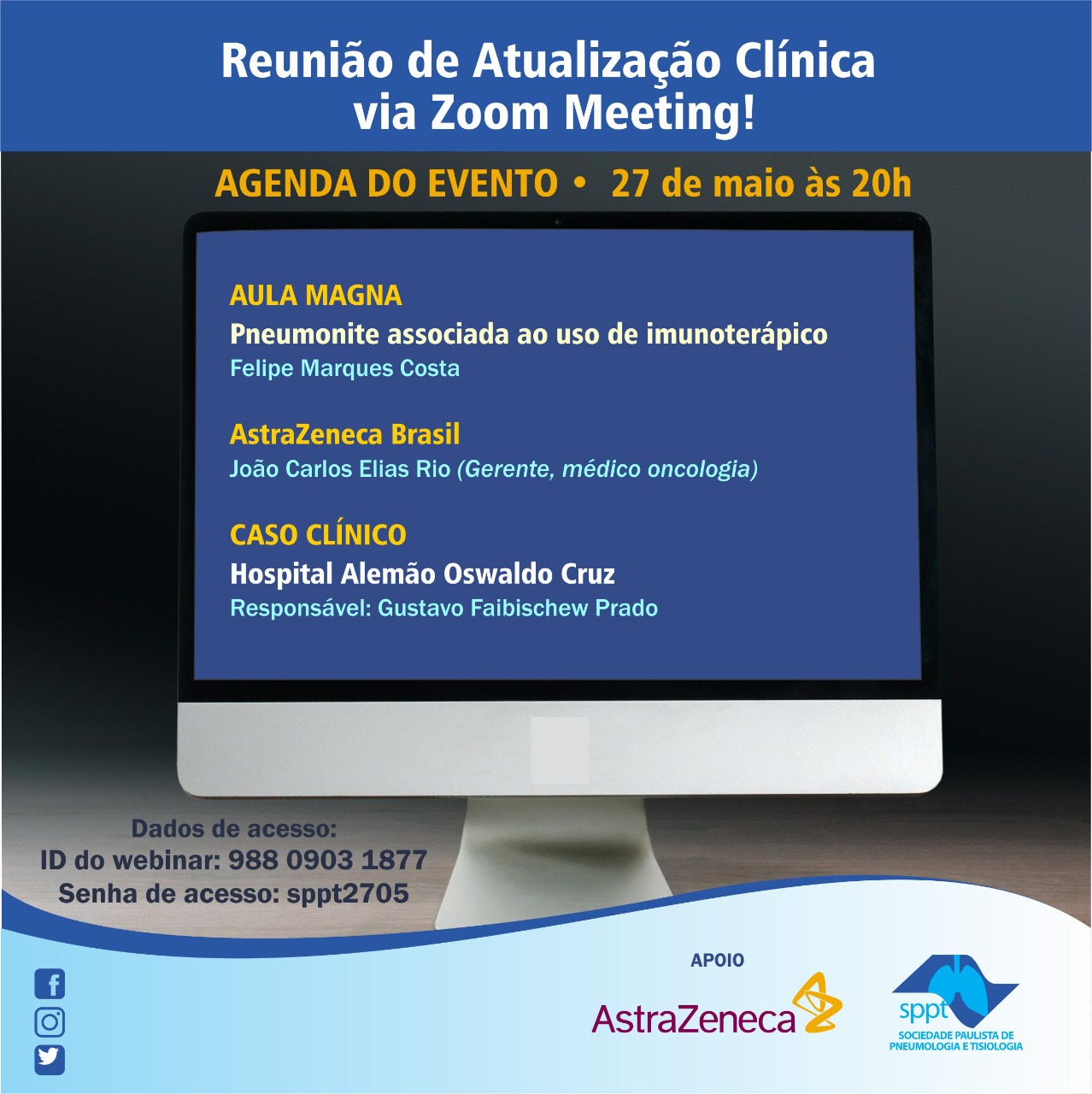 Reunião de Atualização Clínica via Zoom Meeting!

AGENDA DO EVENTO • 27 de maio às 20h

AULA MAGNA
Pneumonite associada ao uso de imunoterápico
Felipe Marques Costa

AstraZeneca Brasil
João Carlos Elias Rio (Gerente, médico oncologia)

CASO CLÍNICO
Hospital Alemão Oswaldo Cruz
Responsável: Gustavo Faibischew Prado

Dados de acesso:
ID do webinar: 988 0903 1877
Senha de acesso: sppt2705

APOIO
AstraZeneca

sppt
SOCIEDADE PAULISTA DE PNEUMOLOGIA E TISIOLOGIA